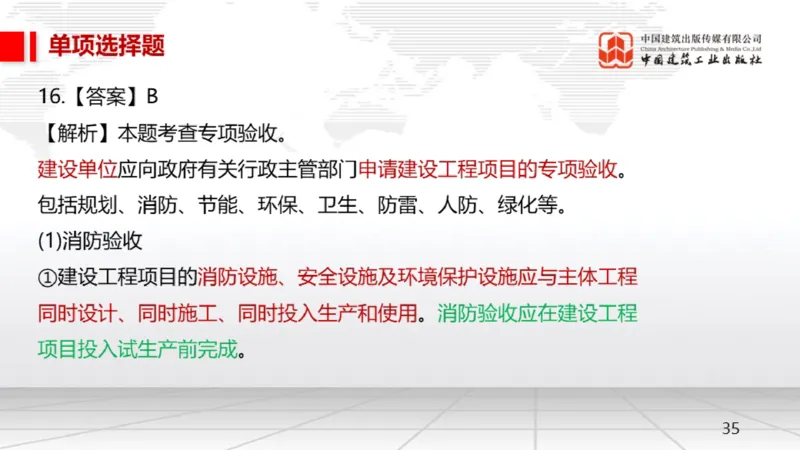 单项选择题

中国建筑出版传媒有限公司
China Architecture Publishing & Media Co.,Ltd
中国建筑工业出版社

16.【答案】B

【解析】本题考查专项验收。

建设单位应向政府有关行政主管部门申请建设工程项目的专项验收。

包括规划、消防、节能、环保、卫生、防雷、人防、绿化等。

(1)消防验收

①建设工程项目的消防设施、安全设施及环境保护设施应与主体工程同时设计、同时施工、同时投入生产和使用。消防验收应在建设工程项目投入试生产前完成。

35